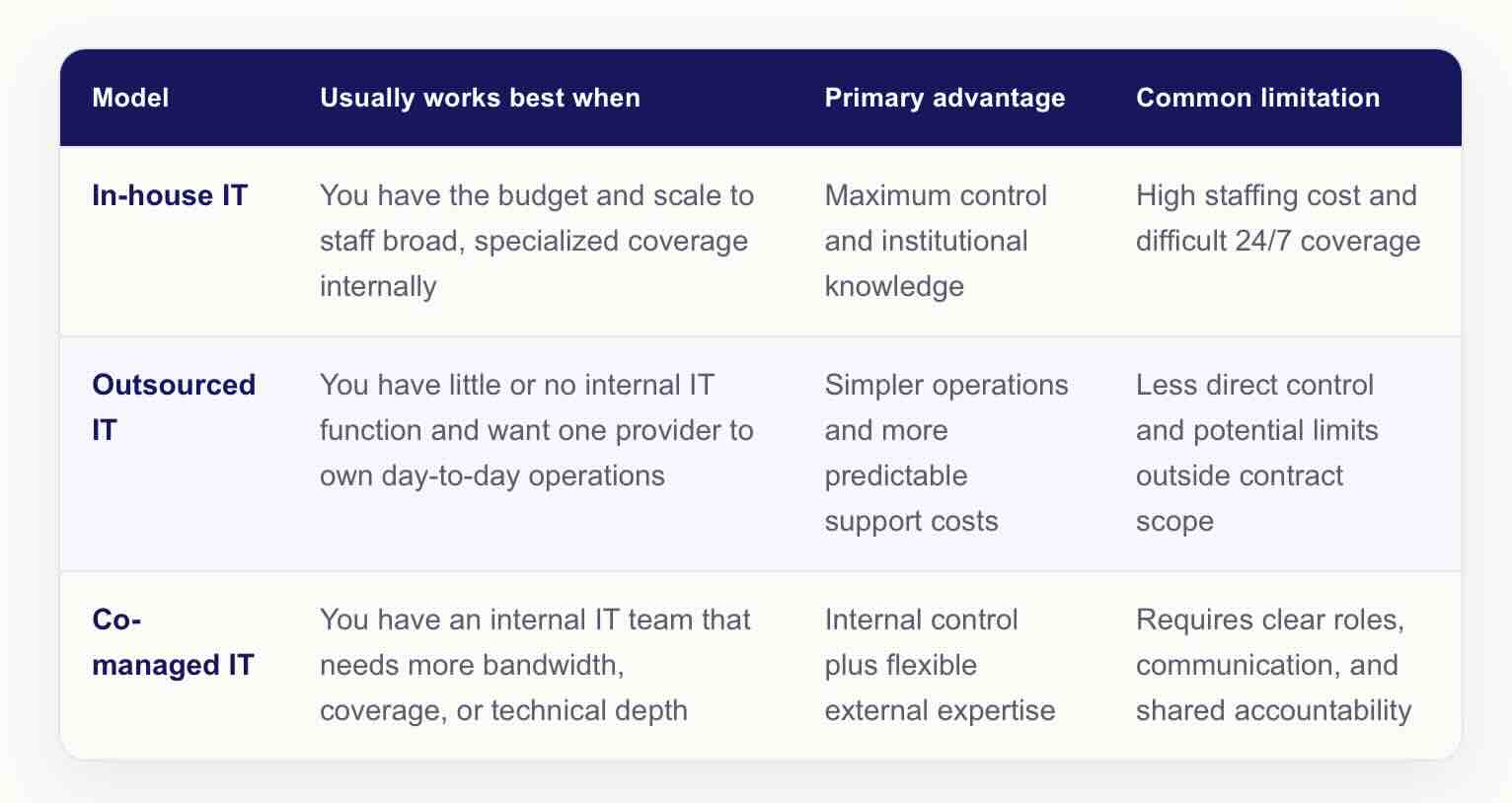 | Model | Usually works best when | Primary advantage | Common limitation |
|---|---|---|---|
| In-house IT | You have the budget and scale to staff broad, specialized coverage internally | Maximum control and institutional knowledge | High staffing cost and difficult 24/7 coverage |
| Outsourced IT | You have little or no internal IT function and want one provider to own day-to-day operations | Simpler operations and more predictable support costs | Less direct control and potential limits outside contract scope |
| Co-managed IT | You have an internal IT team that needs more bandwidth, coverage, or technical depth | Internal control plus flexible external expertise | Requires clear roles, communication, and shared accountability |